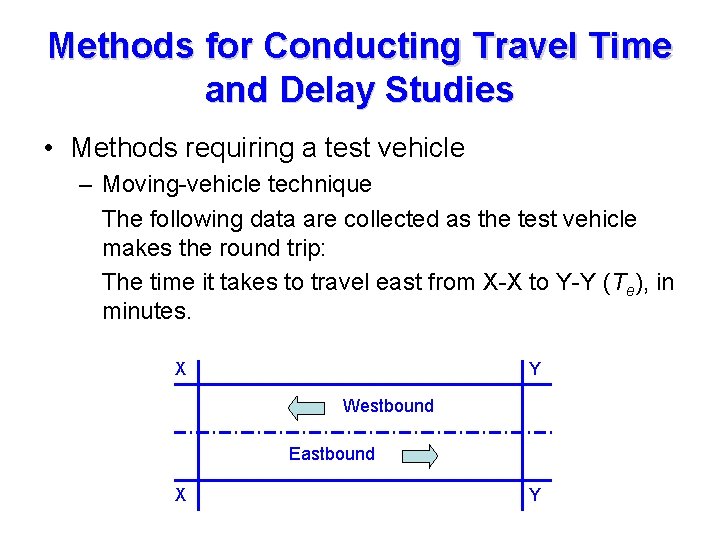 Methods for Conducting Travel Time and Delay Studies

• Methods requiring a test vehicle

– Moving-vehicle technique

The following data are collected as the test vehicle makes the round trip:

The time it takes to travel east from X-X to Y-Y ($T_e$), in minutes.

X

Y

Westbound

Eastbound

X

Y